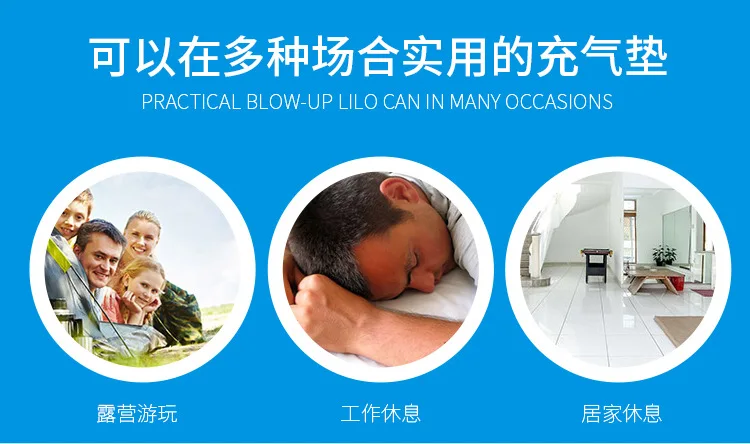 可以在多种场合实用的充气垫

PRACTICAL BLOW-UP LILO CAN IN MANY OCCASIONS

露营游玩

工作休息

居家休息